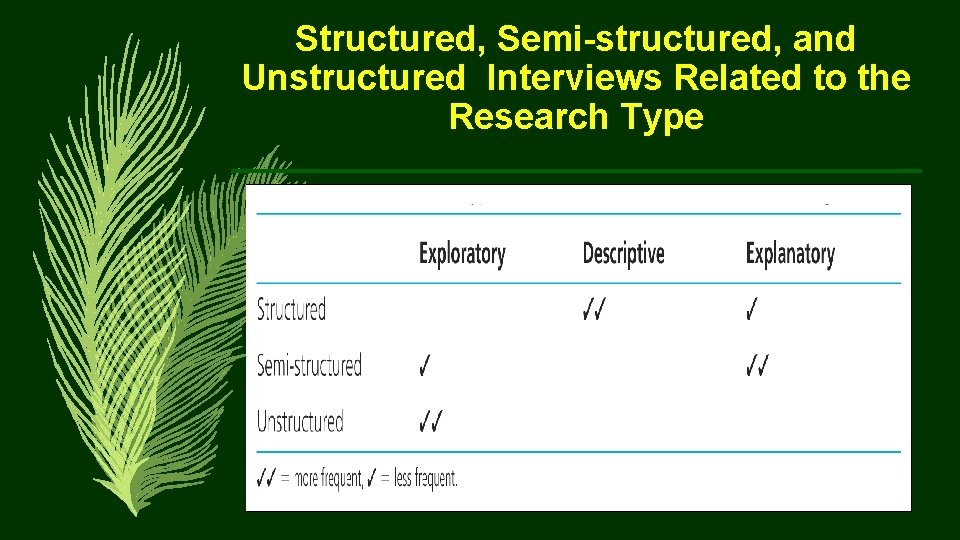 Structured, Semi-structured, and Unstructured Interviews Related to the Research Type

| | Exploratory | Descriptive | Explanatory |
|---|---|---|---|
| Structured | | ✓✓ | ✓ |
| Semi-structured | ✓ | | ✓✓ |
| Unstructured | ✓✓ | | |

✓✓ = more frequent, ✓ = less frequent.